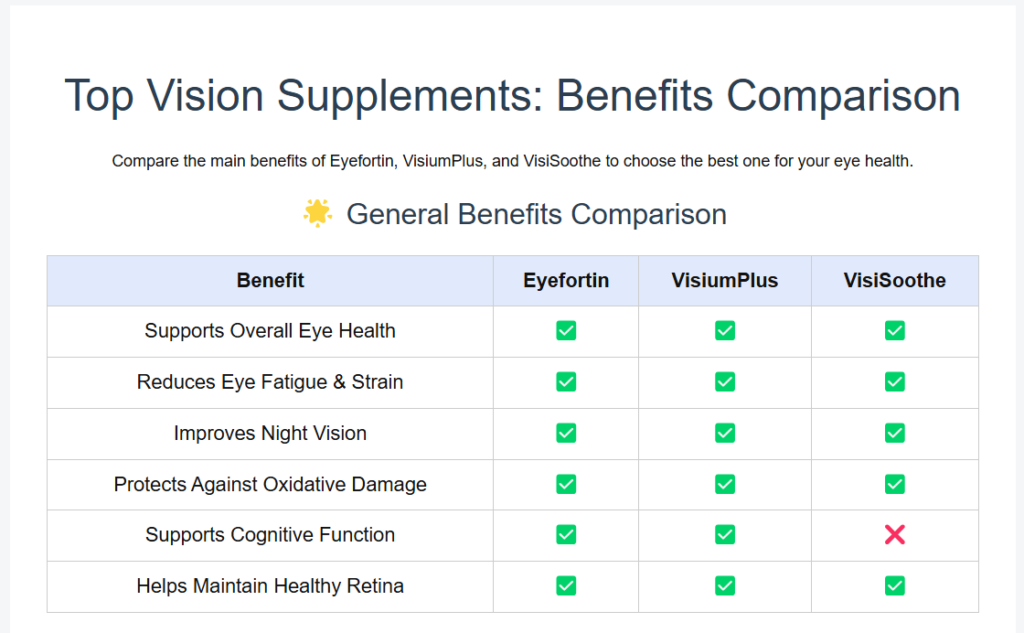 Top Vision Supplements: Benefits Comparison

Compare the main benefits of Eyefortin, VisiumPlus, and VisiSoothe to choose the best one for your eye health.

🌟 General Benefits Comparison

| Benefit | Eyefortin | VisiumPlus | VisiSoothe |
|---|---|---|---|
| Supports Overall Eye Health | ✅ | ✅ | ✅ |
| Reduces Eye Fatigue & Strain | ✅ | ✅ | ✅ |
| Improves Night Vision | ✅ | ✅ | ✅ |
| Protects Against Oxidative Damage | ✅ | ✅ | ✅ |
| Supports Cognitive Function | ✅ | ✅ | ❌ |
| Helps Maintain Healthy Retina | ✅ | ✅ | ✅ |